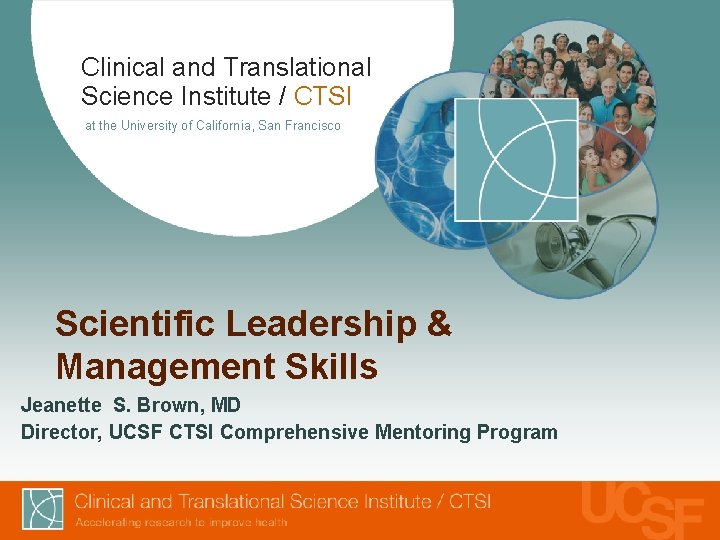 Clinical and Translational Science Institute / CTSI
at the University of California, San Francisco

Scientific Leadership & Management Skills

Jeanette S. Brown, MD
Director, UCSF CTSI Comprehensive Mentoring Program

Clinical and Translational Science Institute / CTSI
Accelerating research to improve health

UCSF